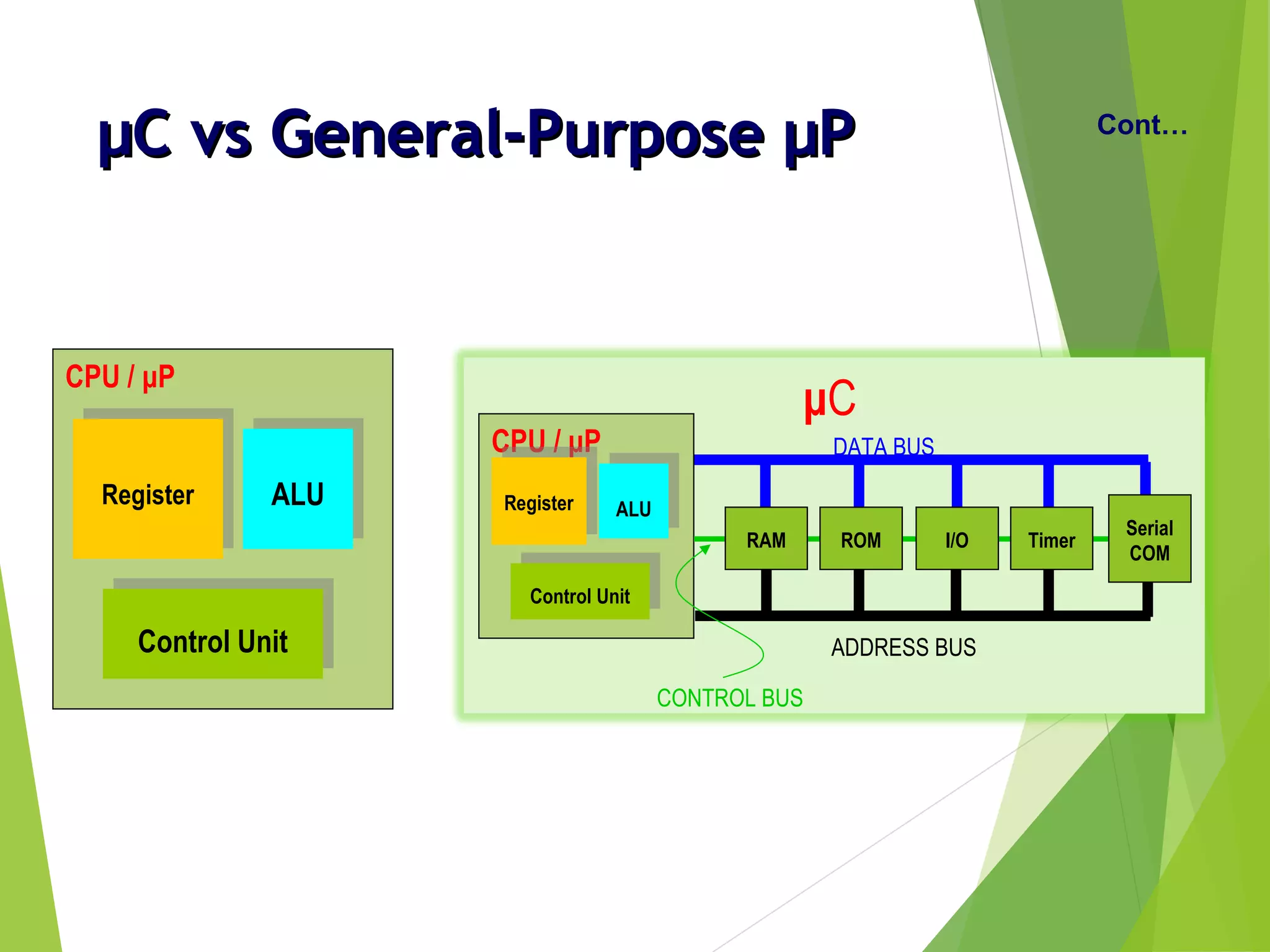 µC vs General-Purpose µP

Cont…

CPU / µP

Register

ALU

Control Unit

µC

CPU / µP

Register

ALU

Control Unit

DATA BUS

RAM

ROM

I/O

Timer

Serial COM

ADDRESS BUS

CONTROL BUS